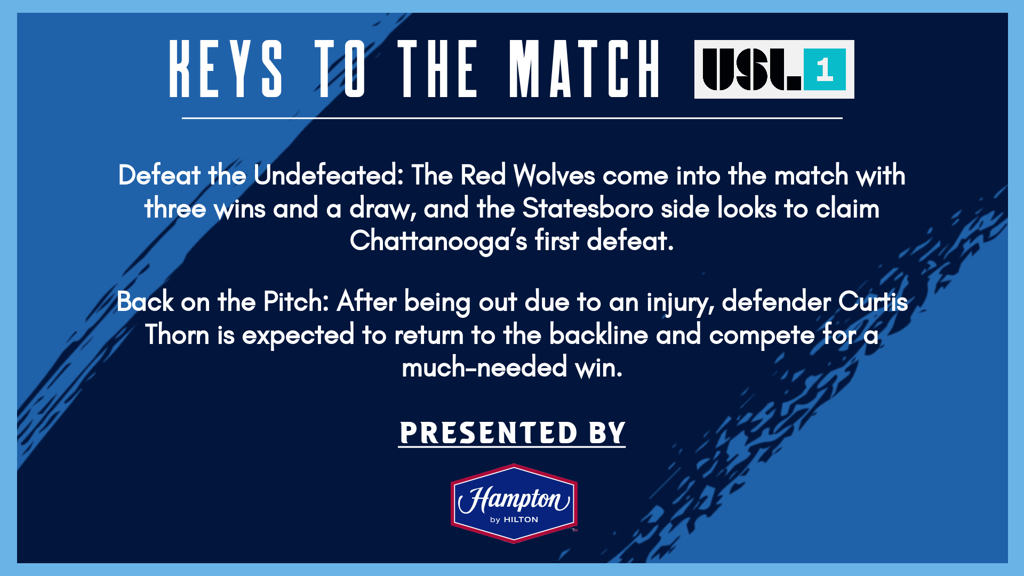 KEYS TO THE MATCH USL 1

Defeat the Undefeated: The Red Wolves come into the match with three wins and a draw, and the Statesboro side looks to claim Chattanooga's first defeat.

Back on the Pitch: After being out due to an injury, defender Curtis Thorn is expected to return to the backline and compete for a much-needed win.

PRESENTED BY

Hampton by HILTON